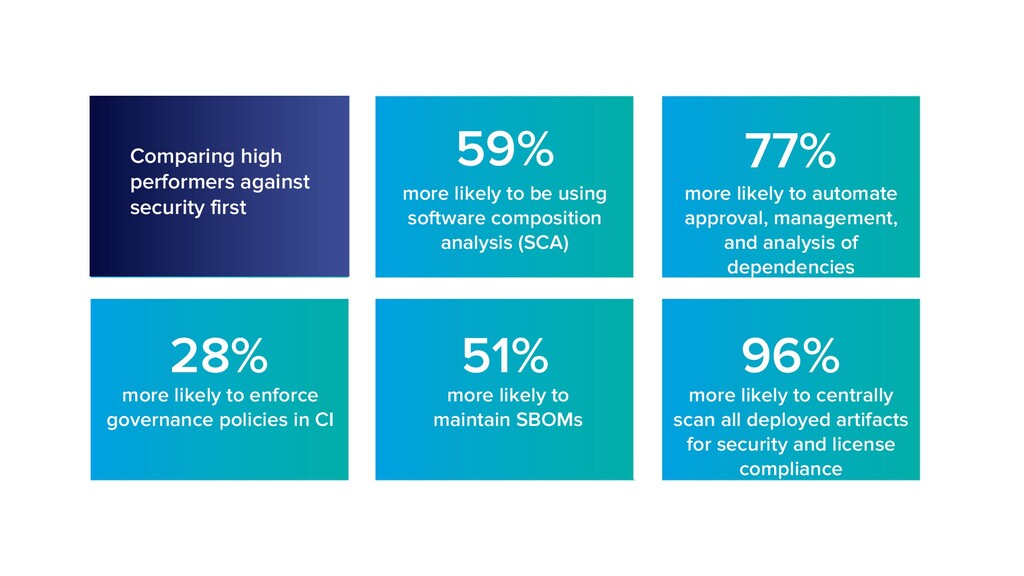 Comparing high performers against security first

59%
more likely to be using software composition analysis (SCA)

77%
more likely to automate approval, management, and analysis of dependencies

28%
more likely to enforce governance policies in CI

51%
more likely to maintain SBOMs

96%
more likely to centrally scan all deployed artifacts for security and license compliance